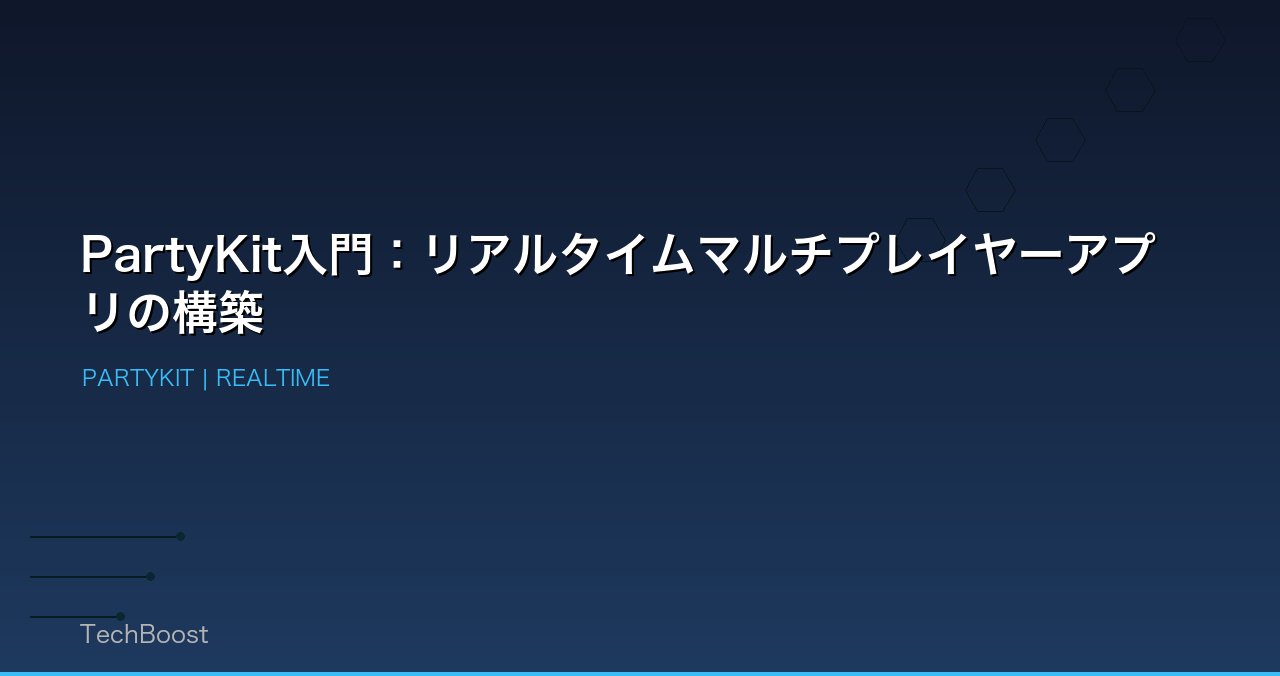 PartyKit入門：リアルタイムマルチプレイヤーアプリの構築

PARTYKIT | REALTIME

TechBoost